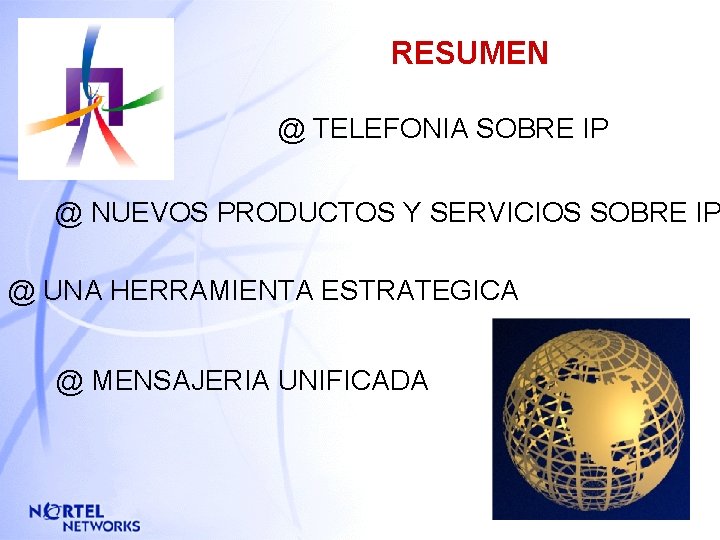 RESUMEN

@ TELEFONIA SOBRE IP

@ NUEVOS PRODUCTOS Y SERVICIOS SOBRE IP

@ UNA HERRAMIENTA ESTRATEGICA

@ MENSAJERIA UNIFICADA

NORTEL NETWORKS